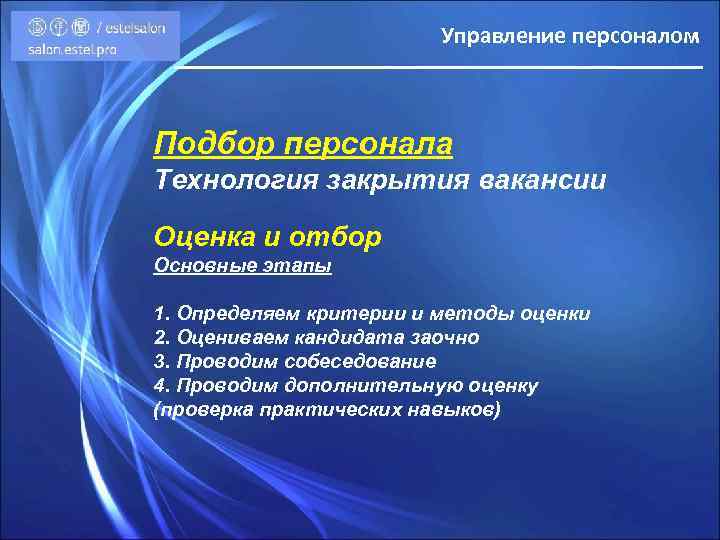 / estelsalon
salon.estel.pro

Управление персоналом

Подбор персонала
Технология закрытия вакансии

Оценка и отбор
Основные этапы

1. Определяем критерии и методы оценки
2. Оцениваем кандидата заочно
3. Проводим собеседование
4. Проводим дополнительную оценку (проверка практических навыков)